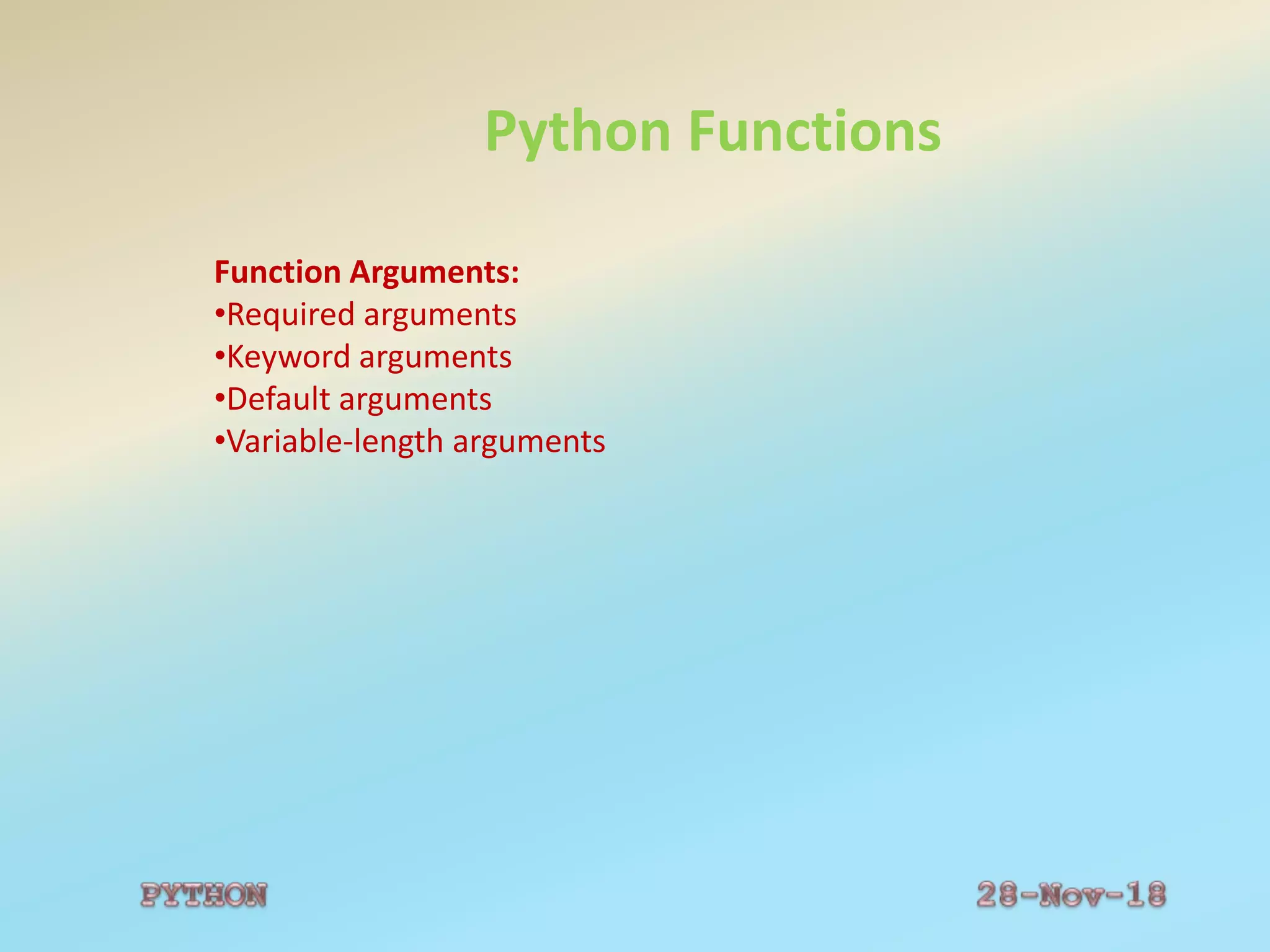 Python Functions

Function Arguments:
•Required arguments
•Keyword arguments
•Default arguments
•Variable-length arguments

PYTHON

28-Nov-18